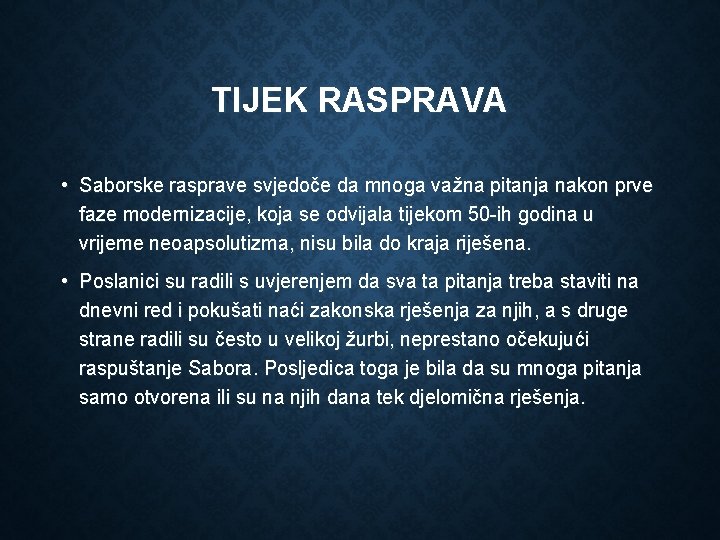 TIJEK RASPRAVA

• Saborske rasprave svjedoče da mnoga važna pitanja nakon prve faze modernizacije, koja se odvijala tijekom 50-ih godina u vrijeme neoapsolutizma, nisu bila do kraja riješena.

• Poslanici su radili s uvjerenjem da sva ta pitanja treba staviti na dnevni red i pokušati naći zakonska rješenja za njih, a s druge strane radili su često u velikoj žurbi, neprestano očekujući raspuštanje Sabora. Posljedica toga je bila da su mnoga pitanja samo otvorena ili su na njih dana tek djelomična rješenja.